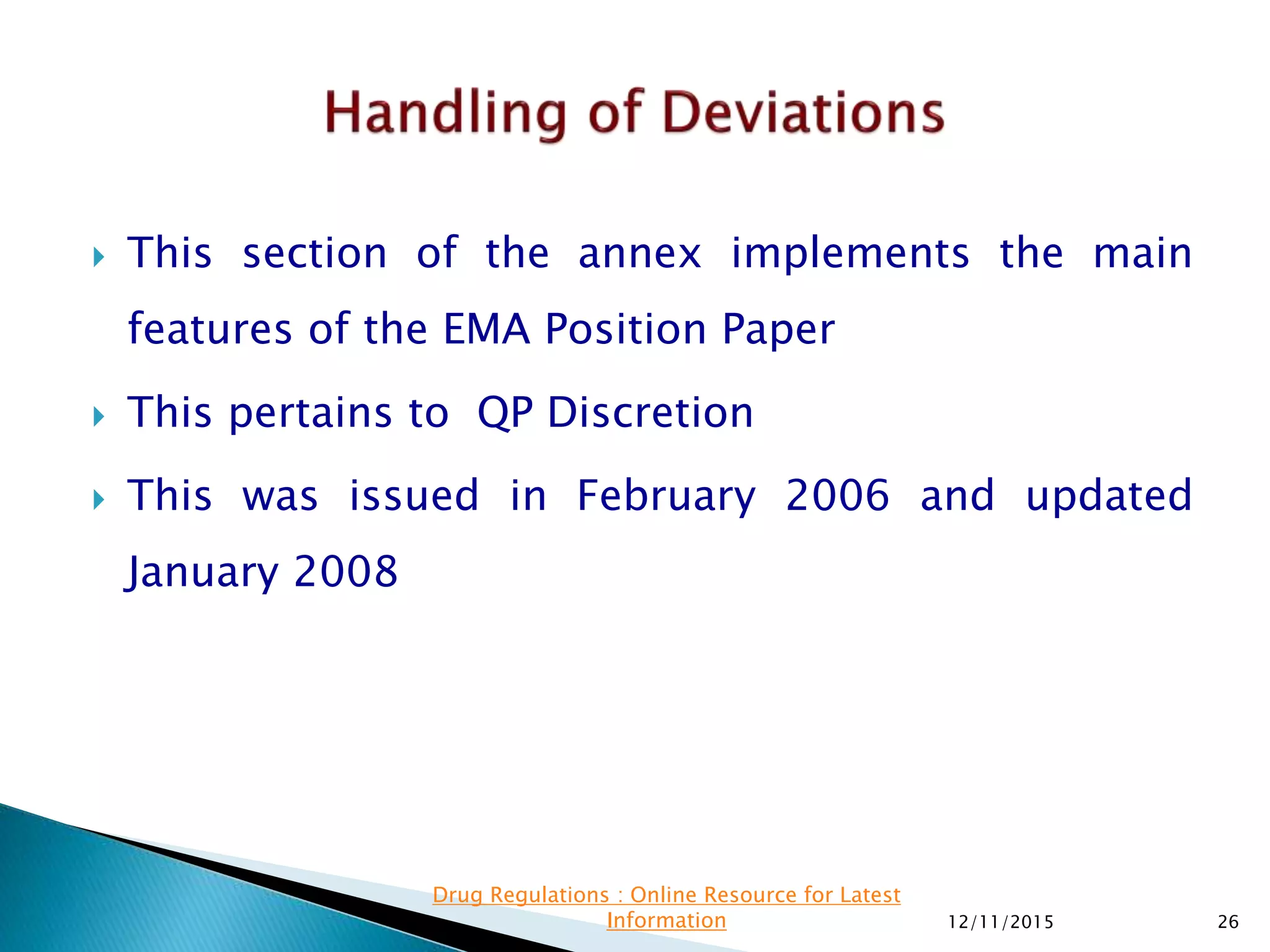 Handling of Deviations

This section of the annex implements the main features of the EMA Position Paper

This pertains to QP Discretion

This was issued in February 2006 and updated January 2008

Drug Regulations : Online Resource for Latest Information

12/11/2015

26